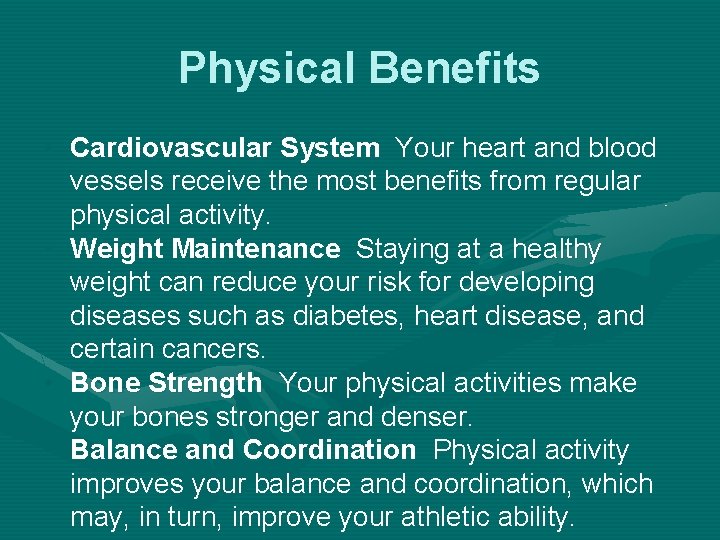 Physical Benefits

Cardiovascular System Your heart and blood vessels receive the most benefits from regular physical activity.
Weight Maintenance Staying at a healthy weight can reduce your risk for developing diseases such as diabetes, heart disease, and certain cancers.
Bone Strength Your physical activities make your bones stronger and denser.
Balance and Coordination Physical activity improves your balance and coordination, which may, in turn, improve your athletic ability.